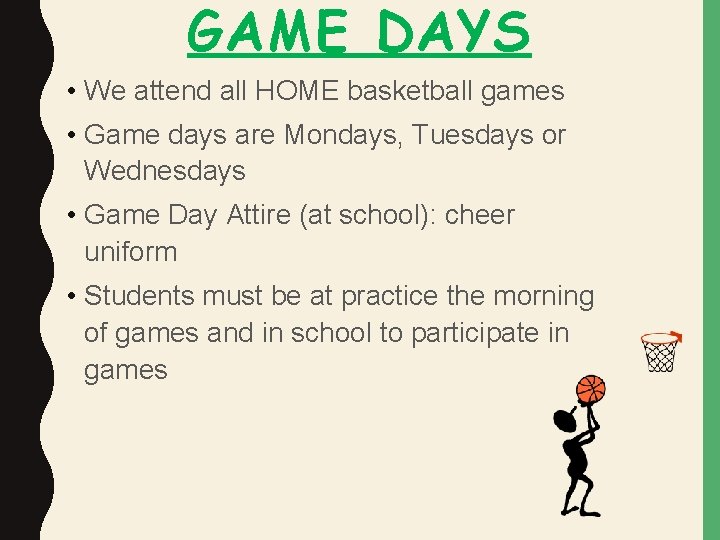 GAME DAYS

• We attend all HOME basketball games

• Game days are Mondays, Tuesdays or Wednesdays

• Game Day Attire (at school): cheer uniform

• Students must be at practice the morning of games and in school to participate in games